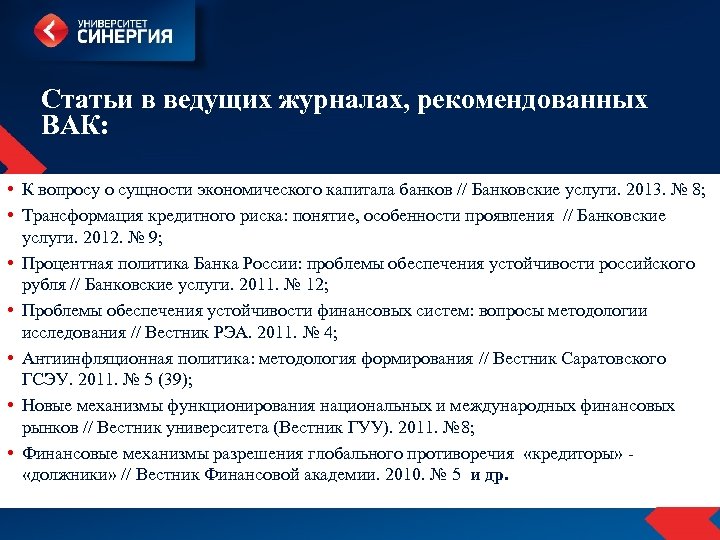 УНИВЕРСИТЕТ
СИНЕРГИЯ

Статьи в ведущих журналах, рекомендованных ВАК:

• К вопросу о сущности экономического капитала банков // Банковские услуги. 2013. № 8;
• Трансформация кредитного риска: понятие, особенности проявления // Банковские услуги. 2012. № 9;
• Процентная политика Банка России: проблемы обеспечения устойчивости российского рубля // Банковские услуги. 2011. № 12;
• Проблемы обеспечения устойчивости финансовых систем: вопросы методологии исследования // Вестник РЭА. 2011. № 4;
• Антиинфляционная политика: методология формирования // Вестник Саратовского ГСЭУ. 2011. № 5 (39);
• Новые механизмы функционирования национальных и международных финансовых рынков // Вестник университета (Вестник ГУУ). 2011. №8;
• Финансовые механизмы разрешения глобального противоречия «кредиторы» - «должники» // Вестник Финансовой академии. 2010. № 5 и др.